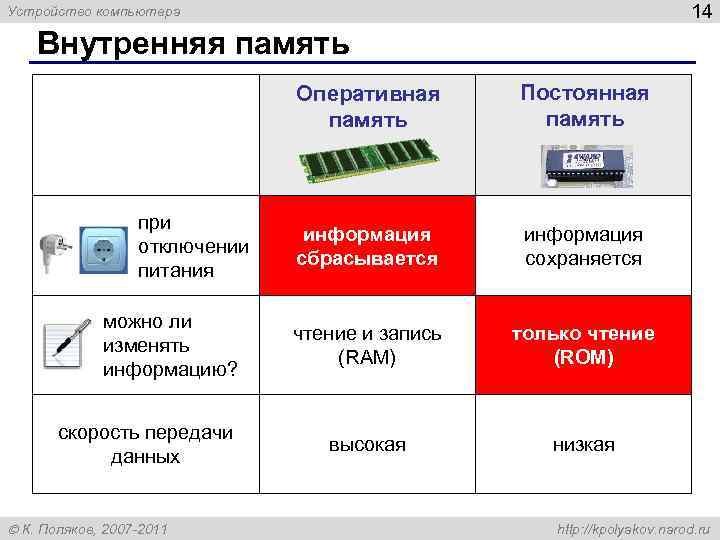 Устройство компьютера

14

Внутренняя память

| | Оперативная память | Постоянная память |
|---|---|---|
| при отключении питания | информация сбрасывается | информация сохраняется |
| можно ли изменять информацию? | чтение и запись (RAM) | только чтение (ROM) |
| скорость передачи данных | высокая | низкая |

© К. Поляков, 2007-2011

http://kpolyakov.narod.ru